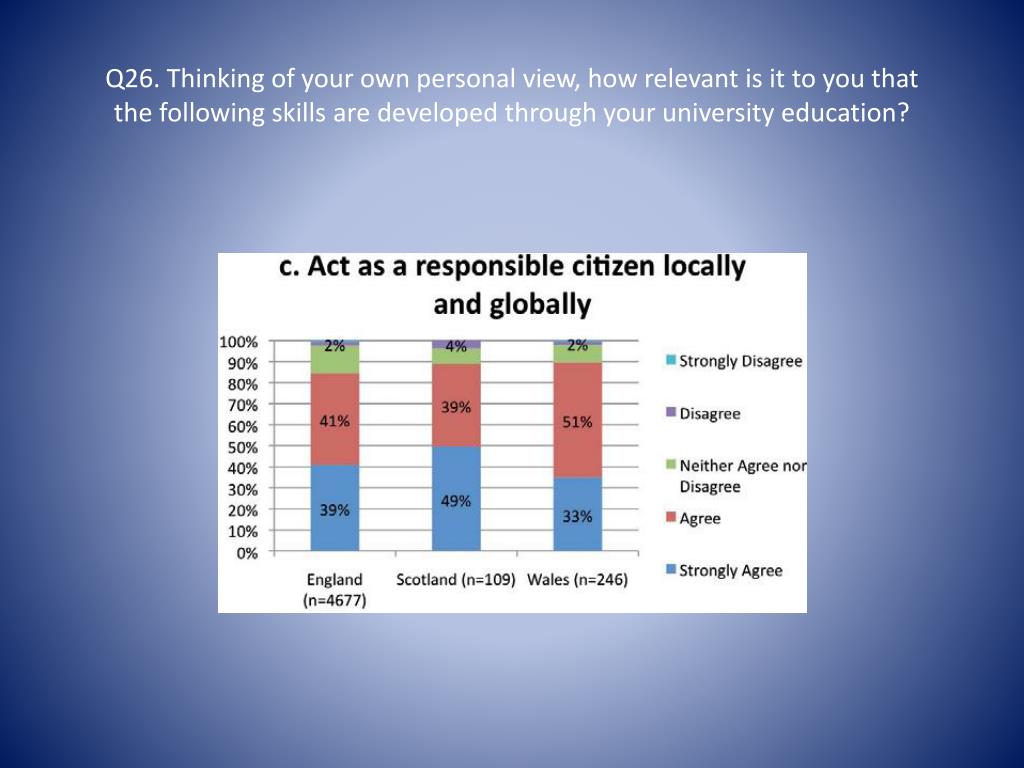 Q26. Thinking of your own personal view, how relevant is it to you that the following skills are developed through your university education?

c. Act as a responsible citizen locally and globally

100%
90%
80%
70%
60%
50%
40%
30%
20%
10%
0%

2%
41%
39%

4%
39%
49%

2%
51%
33%

England (n=4677)
Scotland (n=109)
Wales (n=246)

Strongly Disagree
Disagree
Neither Agree nor Disagree
Agree
Strongly Agree